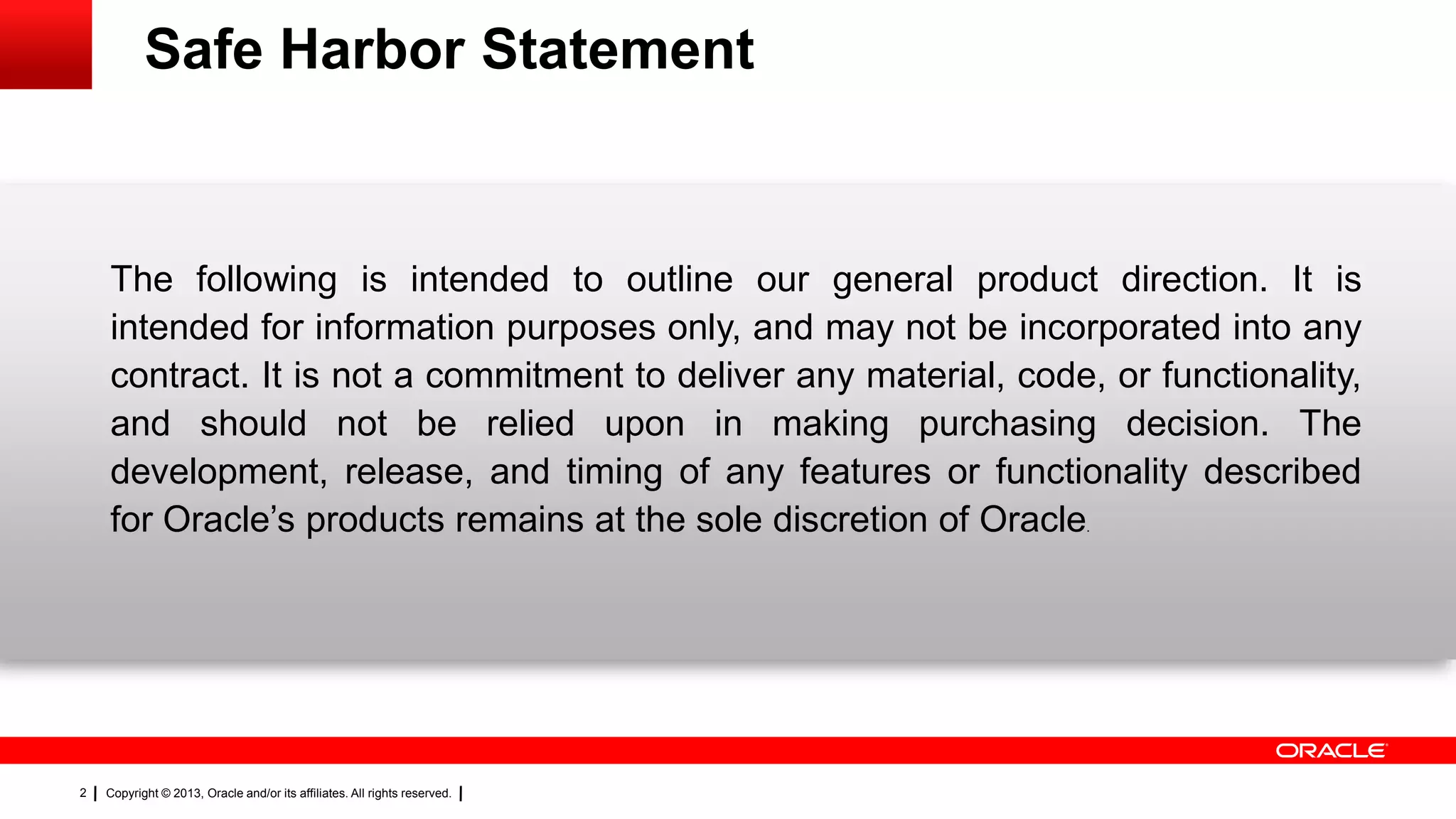 Safe Harbor Statement

The following is intended to outline our general product direction. It is intended for information purposes only, and may not be incorporated into any contract. It is not a commitment to deliver any material, code, or functionality, and should not be relied upon in making purchasing decision. The development, release, and timing of any features or functionality described for Oracle's products remains at the sole discretion of Oracle.

ORACLE

2 | Copyright © 2013, Oracle and/or its affiliates. All rights reserved. |